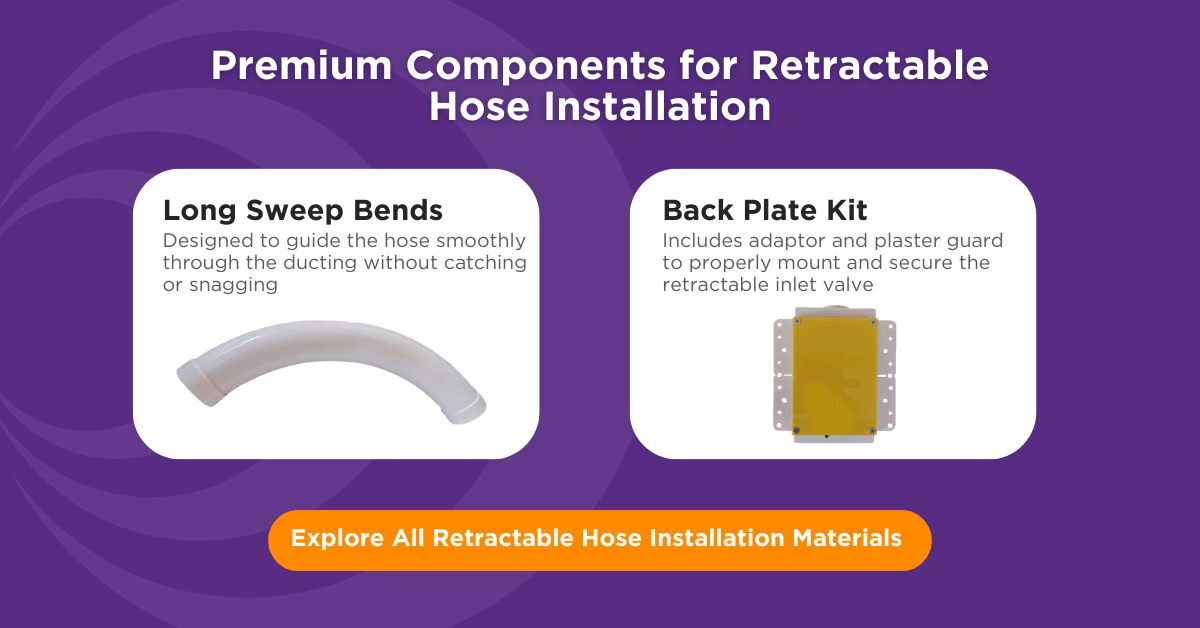 Premium Components for Retractable Hose Installation

Long Sweep Bends

Designed to guide the hose smoothly through the ducting without catching or snagging

Back Plate Kit

Includes adaptor and plaster guard to properly mount and secure the retractable inlet valve

Explore All Retractable Hose Installation Materials